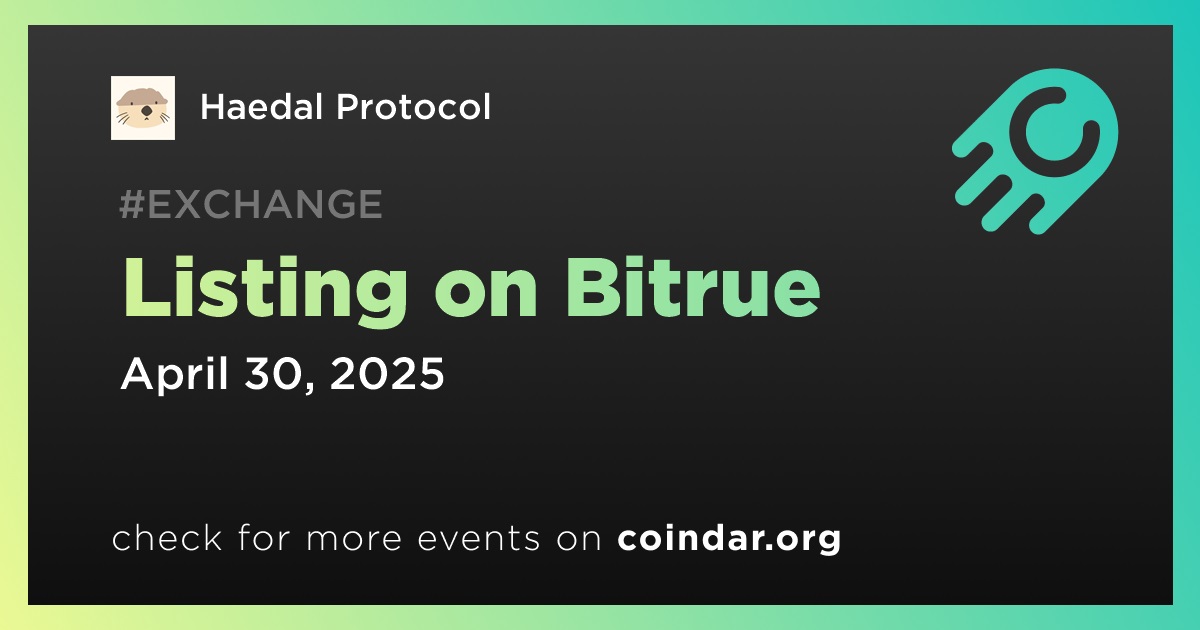 Haedal Protocol

#EXCHANGE

Listing on Bitrue

April 30, 2025

check for more events on coindar.org